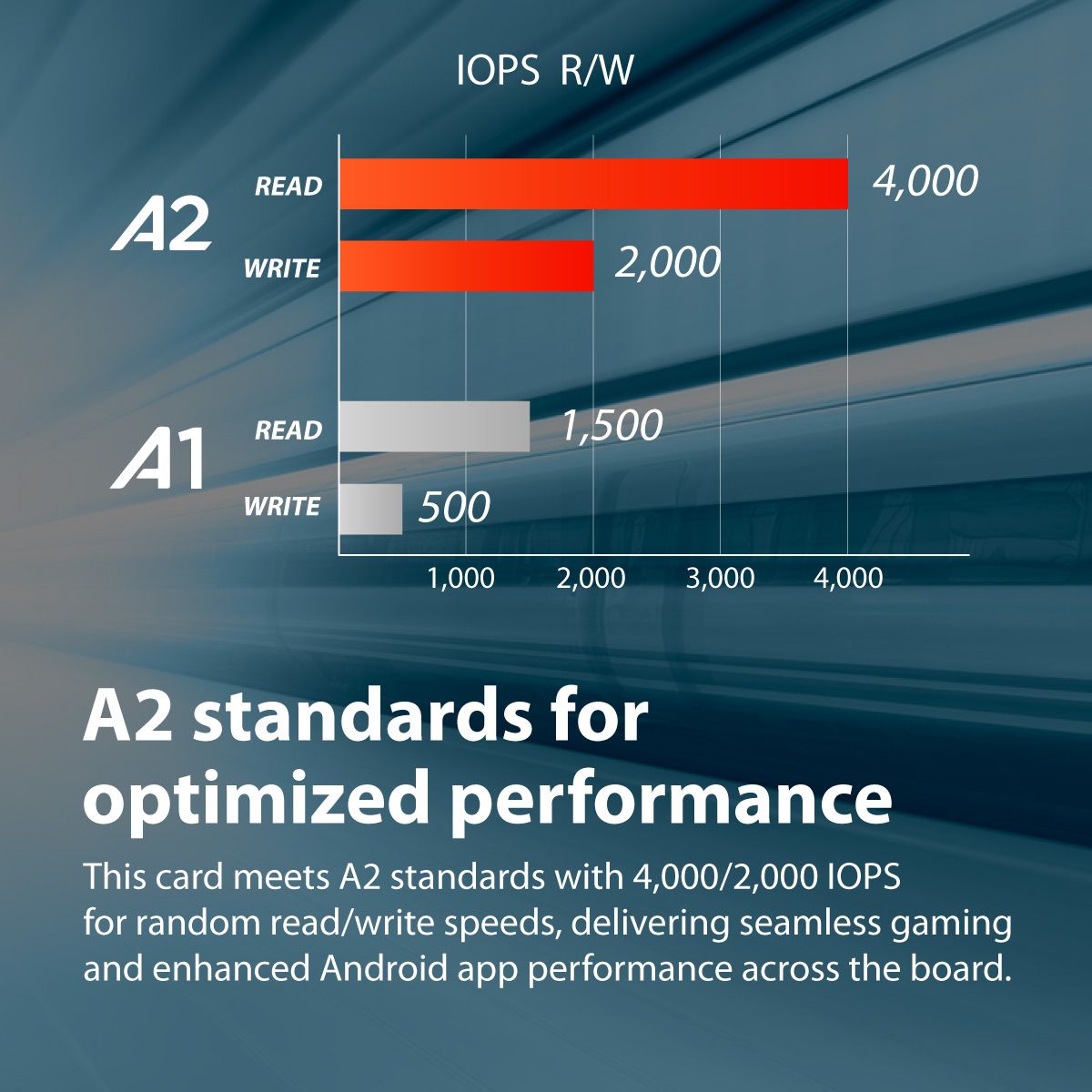 IOPS R/W

A2
READ 4,000
WRITE 2,000

A1
READ 1,500
WRITE 500

1,000 2,000 3,000 4,000

A2 standards for optimized performance

This card meets A2 standards with 4,000/2,000 IOPS for random read/write speeds, delivering seamless gaming and enhanced Android app performance across the board.